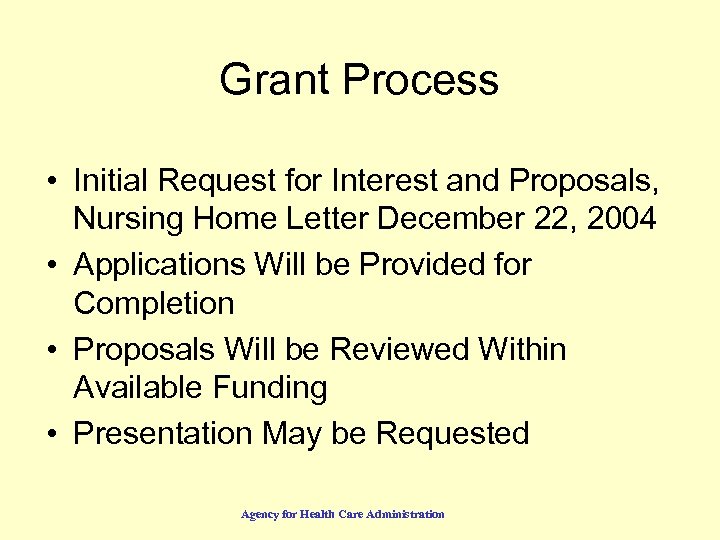 Grant Process

• Initial Request for Interest and Proposals, Nursing Home Letter December 22, 2004
• Applications Will be Provided for Completion
• Proposals Will be Reviewed Within Available Funding
• Presentation May be Requested

Agency for Health Care Administration